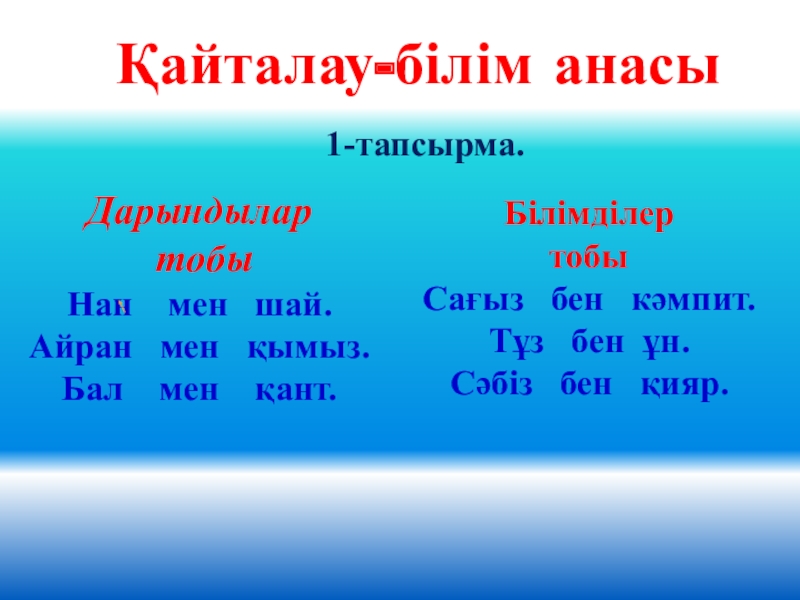 Қайталау-білім анасы

1-тапсырма.

Дарындылар тобы

Нан мен шай.
Айран мен қымыз.
Бал мен қант.

Білімділер тобы

Сағыз бен кәмпит.
Тұз бен ұн.
Сәбіз бен қияр.